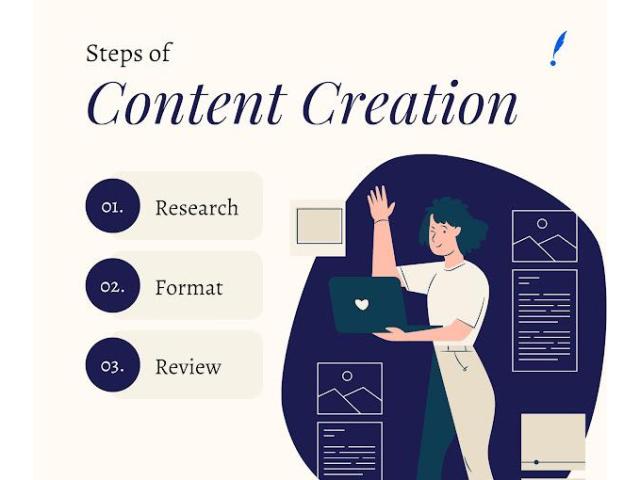 Steps of
Content Creation

01. Research

02. Format

03. Review